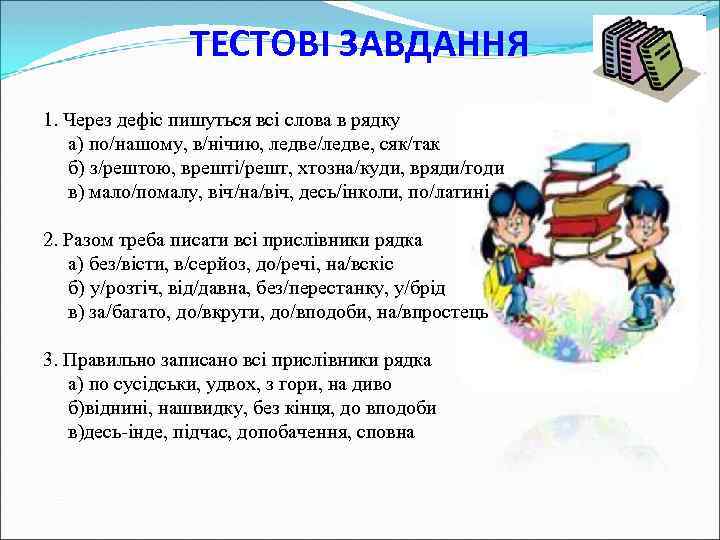 ТЕСТОВІ ЗАВДАННЯ

1. Через дефіс пишуться всі слова в рядку
а) по/нашому, в/нічию, ледве/ледве, сяк/так
б) з/рештою, врешті/решт, хтозна/куди, вряди/годи
в) мало/помалу, віч/на/віч, десь/інколи, по/латині

2. Разом треба писати всі прислівники рядка
а) без/вісти, в/серйоз, до/речі, на/вскіс
б) у/розтіч, від/давна, без/перестанку, у/брід
в) за/багато, до/вкруги, до/вподоби, на/впростець

3. Правильно записано всі прислівники рядка
а) по сусідськи, удвох, з гори, на диво
б)віднині, нашвидку, без кінця, до вподоби
в)десь-інде, підчас, допобачення, сповна